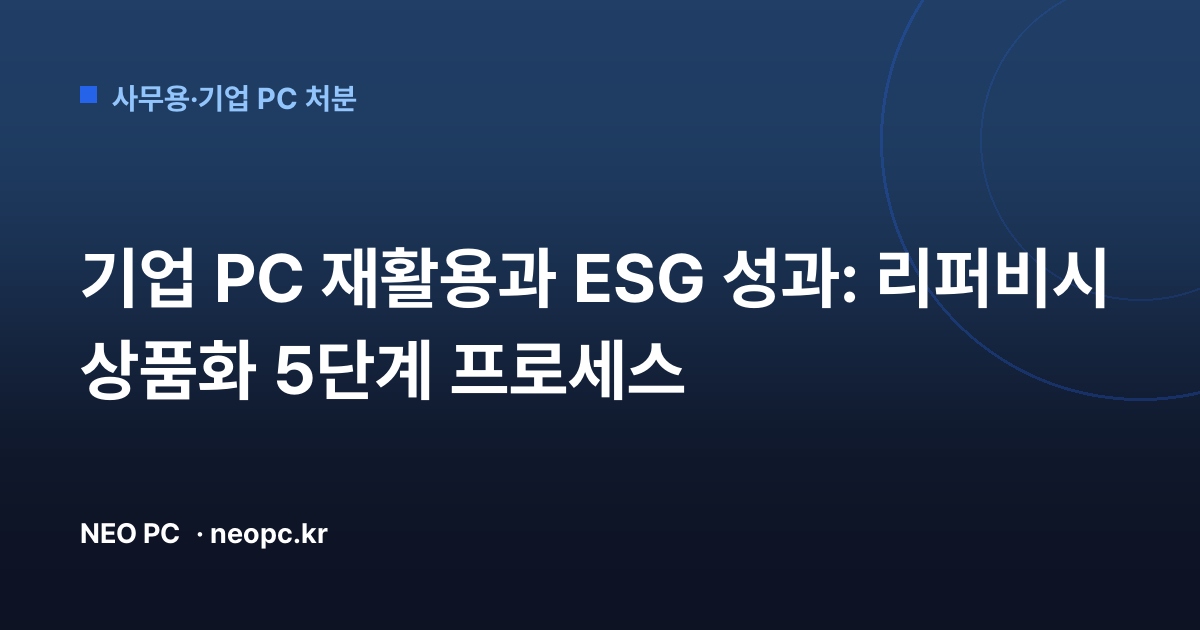 사무용·기업 PC 처분

기업 PC 재활용과 ESG 성과: 리퍼비시 상품화 5단계 프로세스

NEO PC · neopc.kr